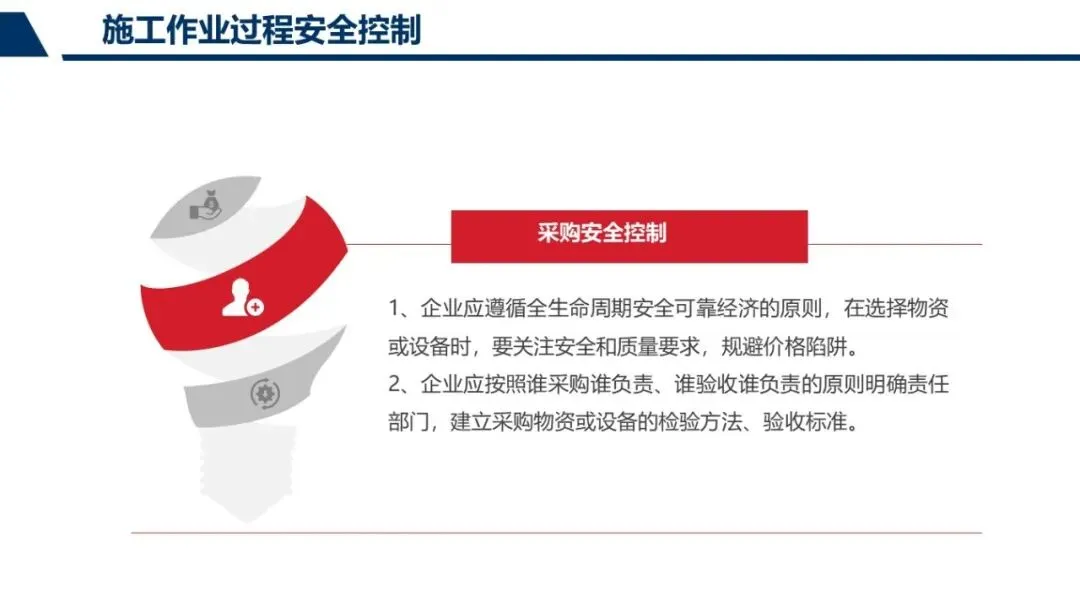 施工作业过程安全控制

采购安全控制

1、企业应遵循全生命周期安全可靠经济的原则，在选择物资或设备时，要关注安全和质量要求，规避价格陷阱。
2、企业应按照谁采购谁负责、谁验收谁负责的原则明确责任部门，建立采购物资或设备的检验方法、验收标准。